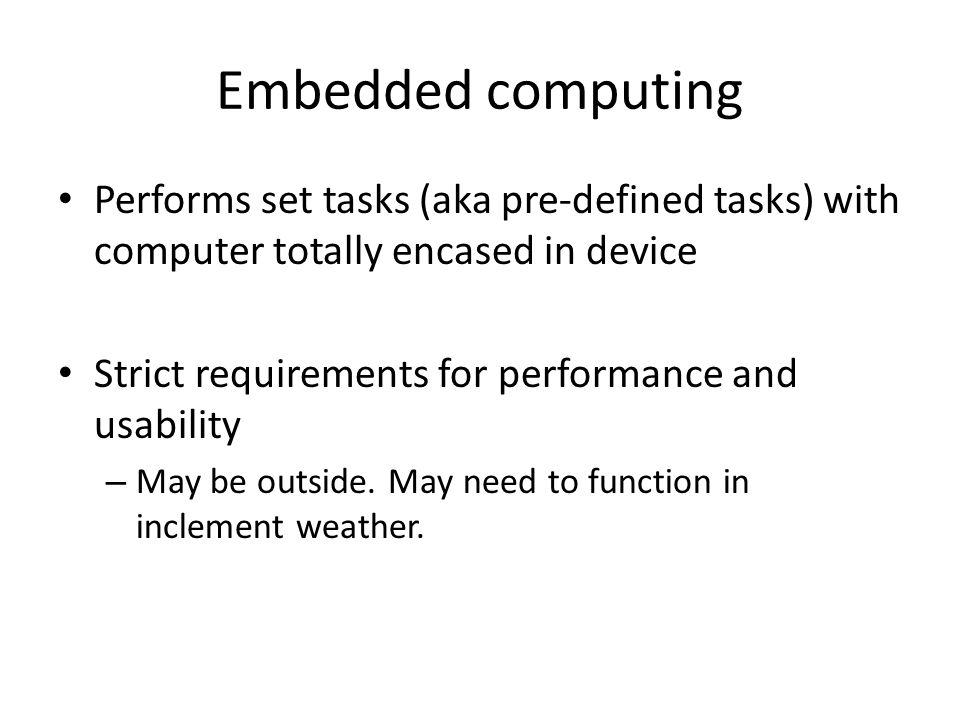 Embedded computing

• Performs set tasks (aka pre-defined tasks) with computer totally encased in device

• Strict requirements for performance and usability

– May be outside. May need to function in inclement weather.